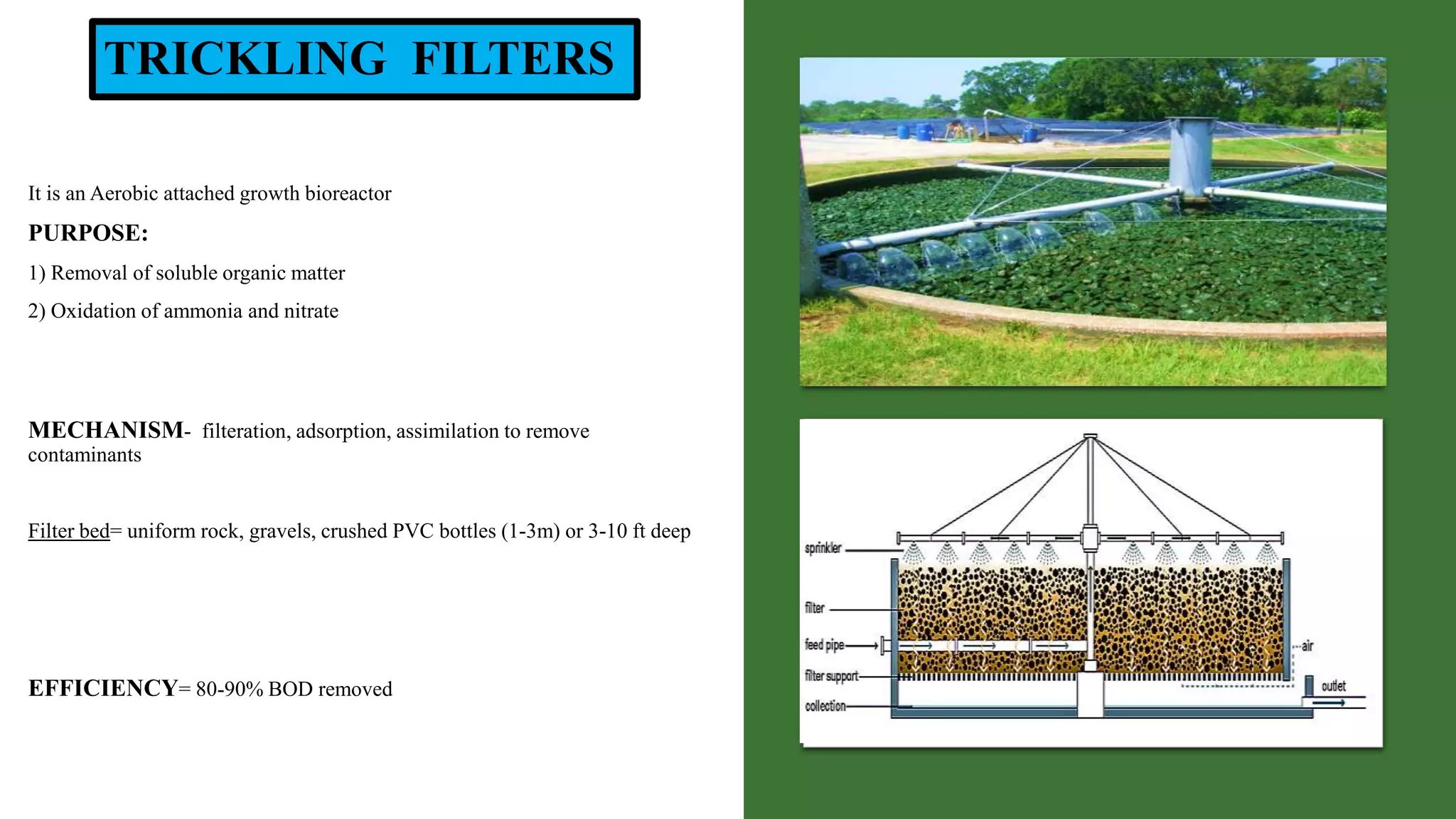 TRICKLING FILTERS

It is an Aerobic attached growth bioreactor

PURPOSE:

1) Removal of soluble organic matter

2) Oxidation of ammonia and nitrate

MECHANISM- filteration, adsorption, assimilation to remove contaminants

Filter bed= uniform rock, gravels, crushed PVC bottles (1-3m) or 3-10 ft deep

EFFICIENCY= 80-90% BOD removed

sprinkler
filter
feed pipe
filter support
collection
air
outlet